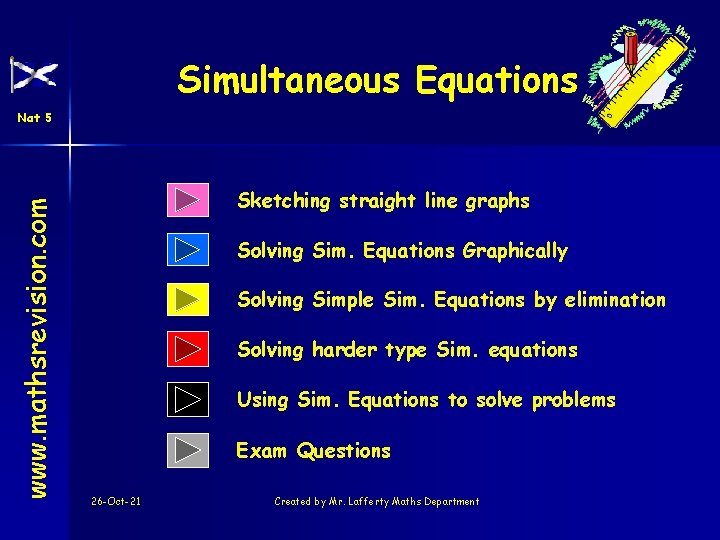 Nat 5

www.mathsrevision.com

Simultaneous Equations

Sketching straight line graphs

Solving Sim. Equations Graphically

Solving Simple Sim. Equations by elimination

Solving harder type Sim. equations

Using Sim. Equations to solve problems

Exam Questions

26-Oct-21

Created by Mr. Lafferty Maths Department